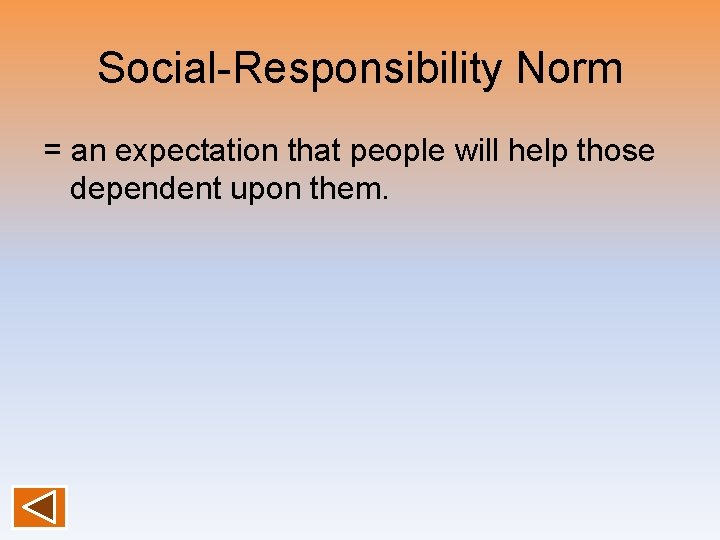 Social-Responsibility Norm

= an expectation that people will help those dependent upon them.